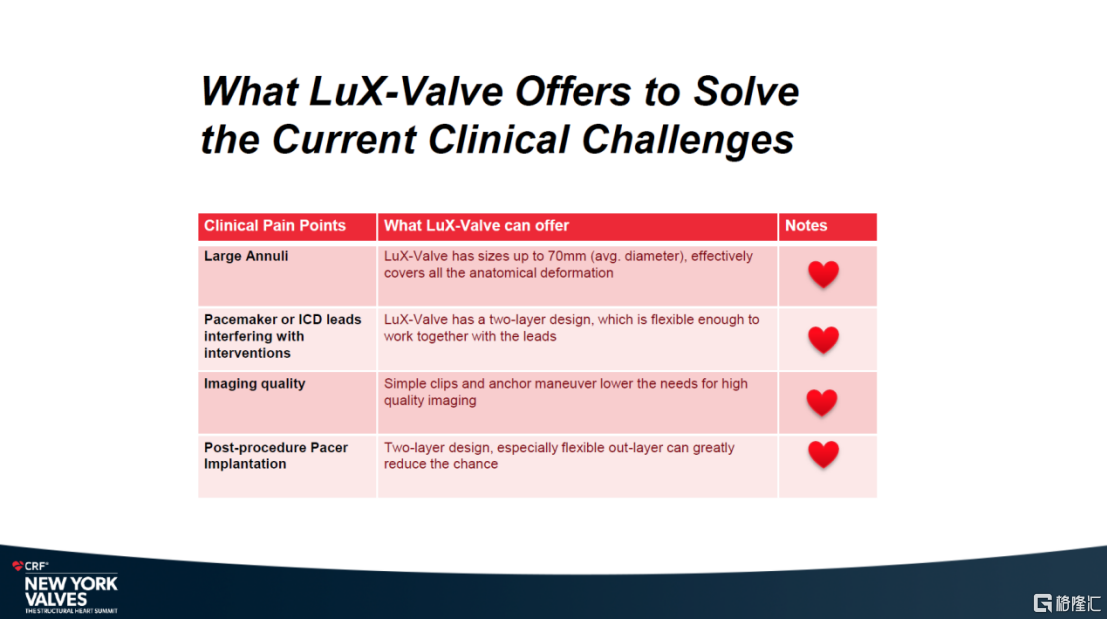 What LuX-Valve Offers to Solve the Current Clinical Challenges

| Clinical Pain Points | What LuX-Valve can offer | Notes |
|---|---|---|
| Large Annuli | LuX-Valve has sizes up to 70mm (avg. diameter), effectively covers all the anatomical deformation | |
| Pacemaker or ICD leads interfering with interventions | LuX-Valve has a two-layer design, which is flexible enough to work together with the leads | |
| Imaging quality | Simple clips and anchor maneuver lower the needs for high quality imaging | |
| Post-procedure Pacer Implantation | Two-layer design, especially flexible out-layer can greatly reduce the chance | |

CRF®
NEW YORK VALVES
THE STRUCTURAL HEART SUMMIT

格隆汇